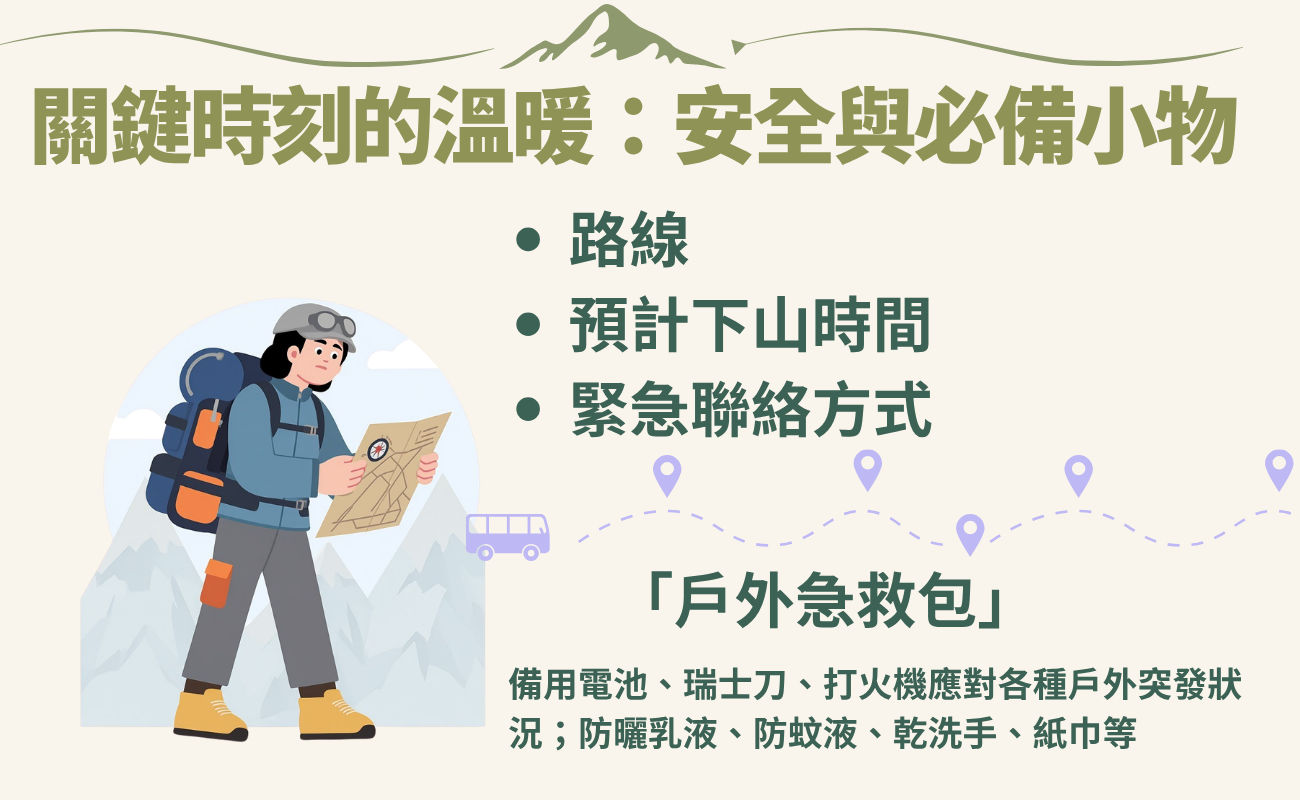 關鍵時刻的溫暖：安全與必備小物

• 路線
• 預計下山時間
• 緊急聯絡方式

「戶外急救包」

備用電池、瑞士刀、打火機應對各種戶外突發狀況；防曬乳液、防蚊液、乾洗手、紙巾等